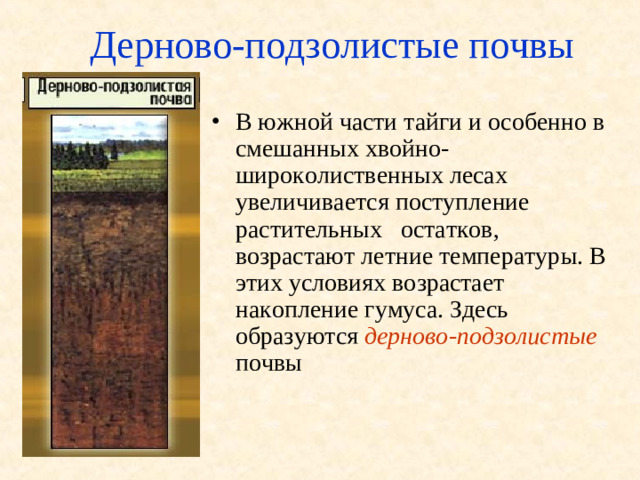 Дерново-подзолистые почвы

Дерново-подзолистая почва

• В южной части тайги и особенно в смешанных хвойно-широколиственных лесах увеличивается поступление растительных остатков, возрастают летние температуры. В этих условиях возрастает накопление гумуса. Здесь образуются дерново-подзолистые почвы